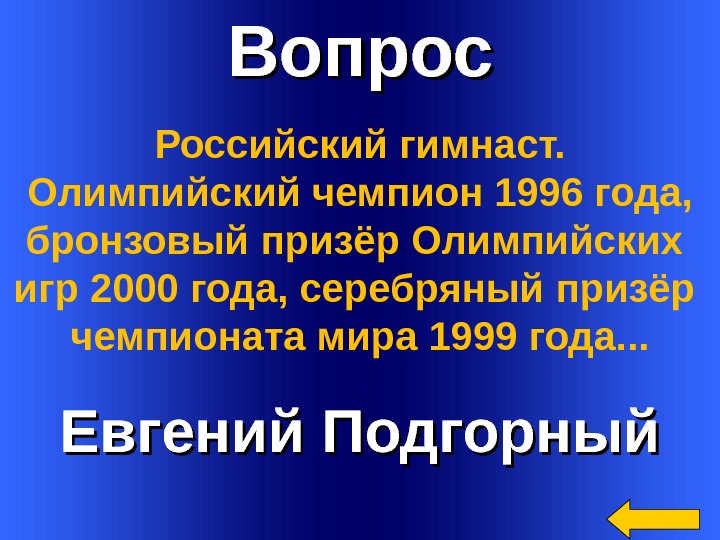 Вопрос

Российский гимнаст. Олимпийский чемпион 1996 года, бронзовый призёр Олимпийских игр 2000 года, серебряный призёр чемпионата мира 1999 года...

Евгений Подгорный